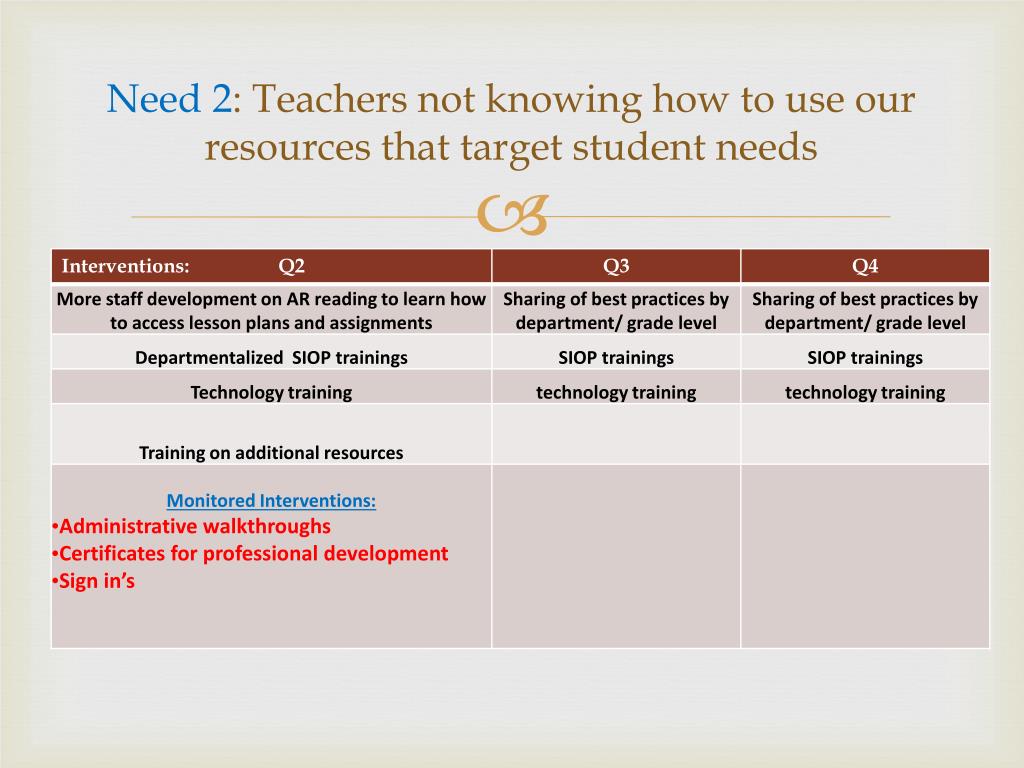 Need 2: Teachers not knowing how to use our resources that target student needs

| Interventions: Q2 | Q3 | Q4 |
|---|---|---|
| More staff development on AR reading to learn how to access lesson plans and assignments | Sharing of best practices by department/ grade level | Sharing of best practices by department/ grade level |
| Departmentalized SIOP trainings | SIOP trainings | SIOP trainings |
| Technology training | technology training | technology training |
| Training on additional resources | | |
| Monitored Interventions: •Administrative walkthroughs •Certificates for professional development •Sign in's | | |